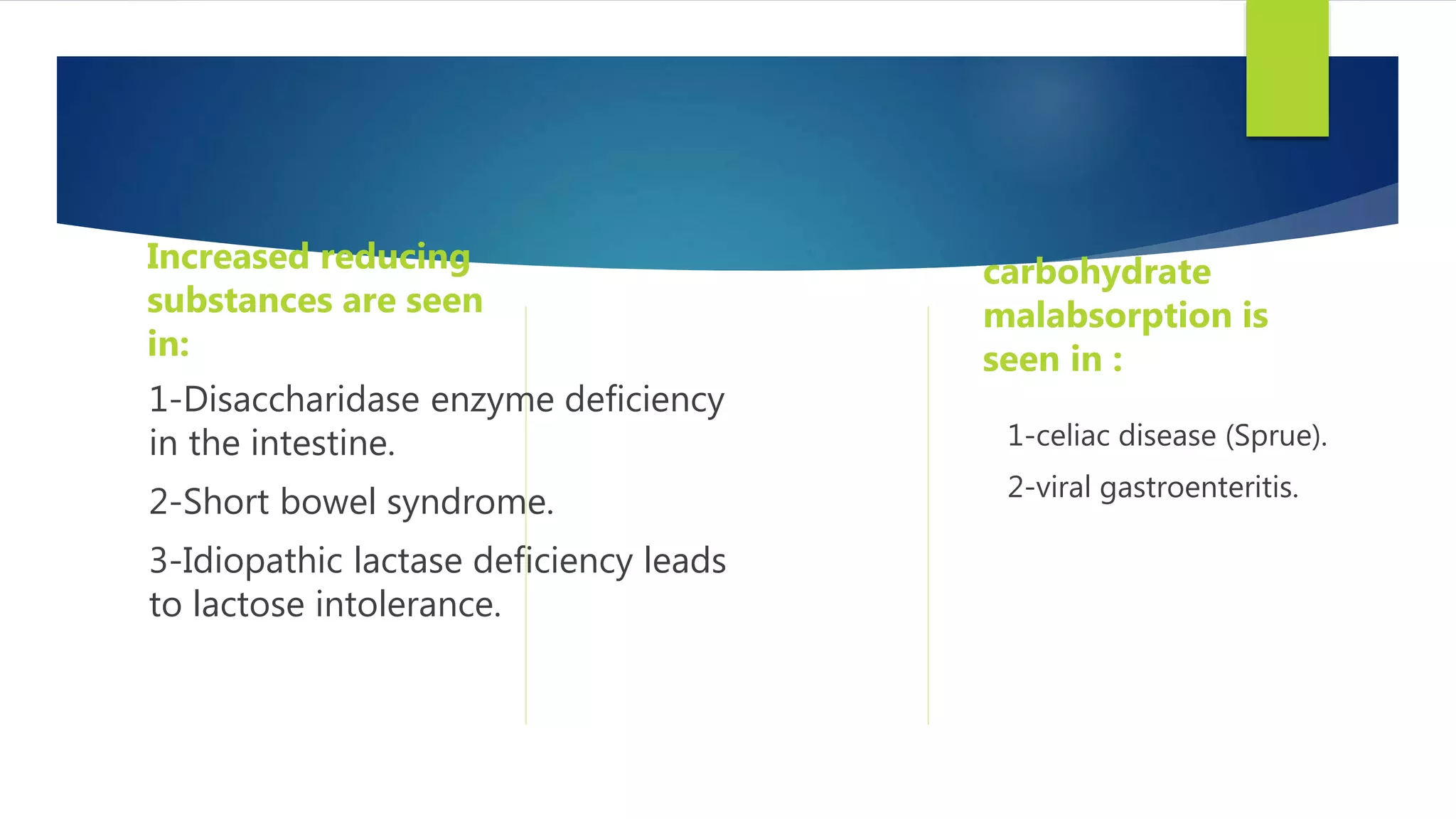 Increased reducing substances are seen in:

1-Disaccharidase enzyme deficiency in the intestine.

2-Short bowel syndrome.

3-Idiopathic lactase deficiency leads to lactose intolerance.

carbohydrate malabsorption is seen in :

1-celiac disease (Sprue).

2-viral gastroenteritis.